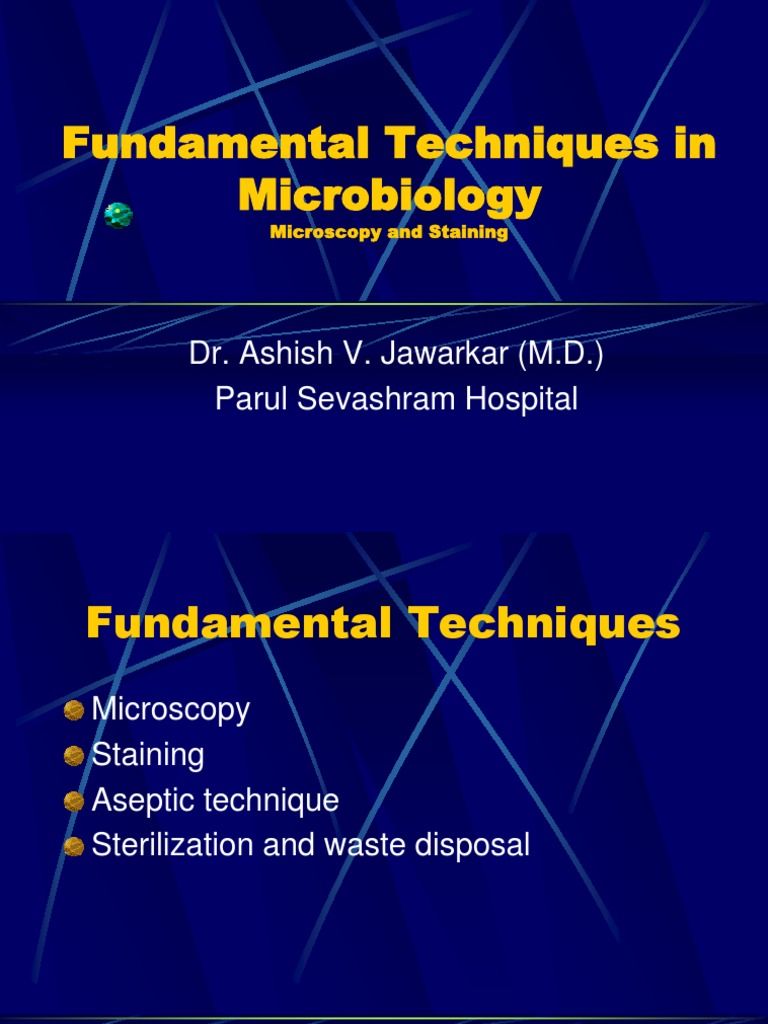 Fundamental Techniques in Microbiology
Microscopy and Staining

Dr. Ashish V. Jawarkar (M.D.)
Parul Sevashram Hospital

Fundamental Techniques

Microscopy
Staining
Aseptic technique
Sterilization and waste disposal